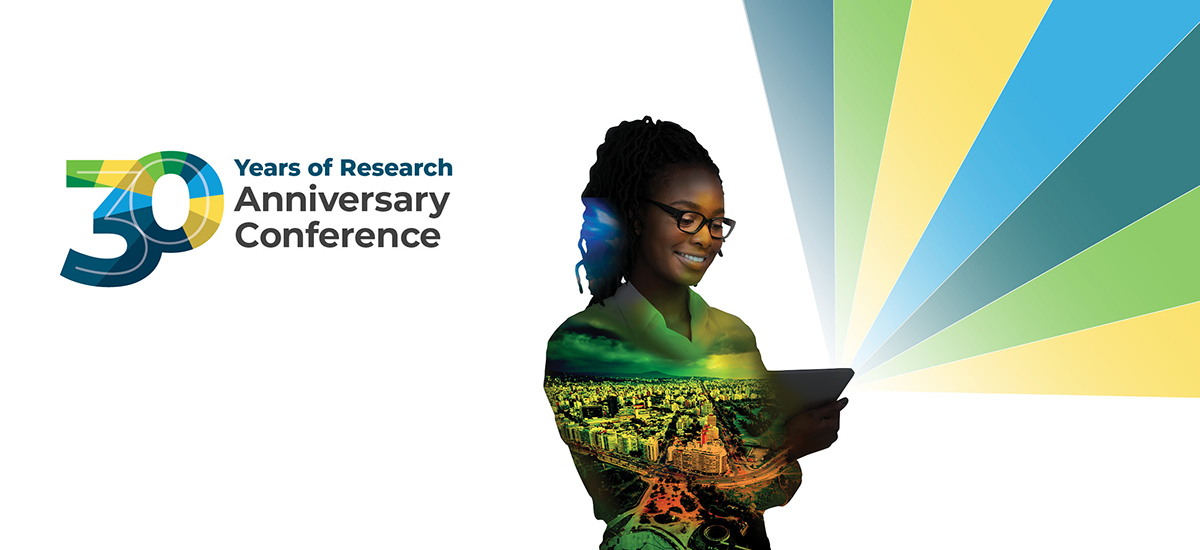 30 Years of Research Anniversary Conference